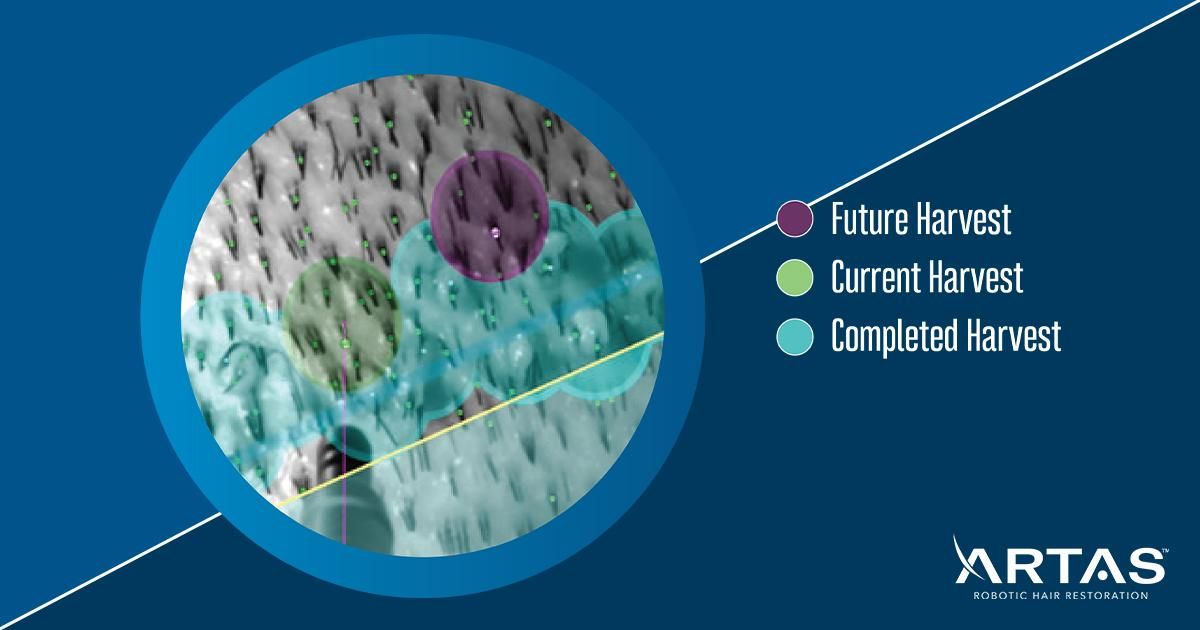 Future Harvest
Current Harvest
Completed Harvest

ARTAS™
ROBOTIC HAIR RESTORATION